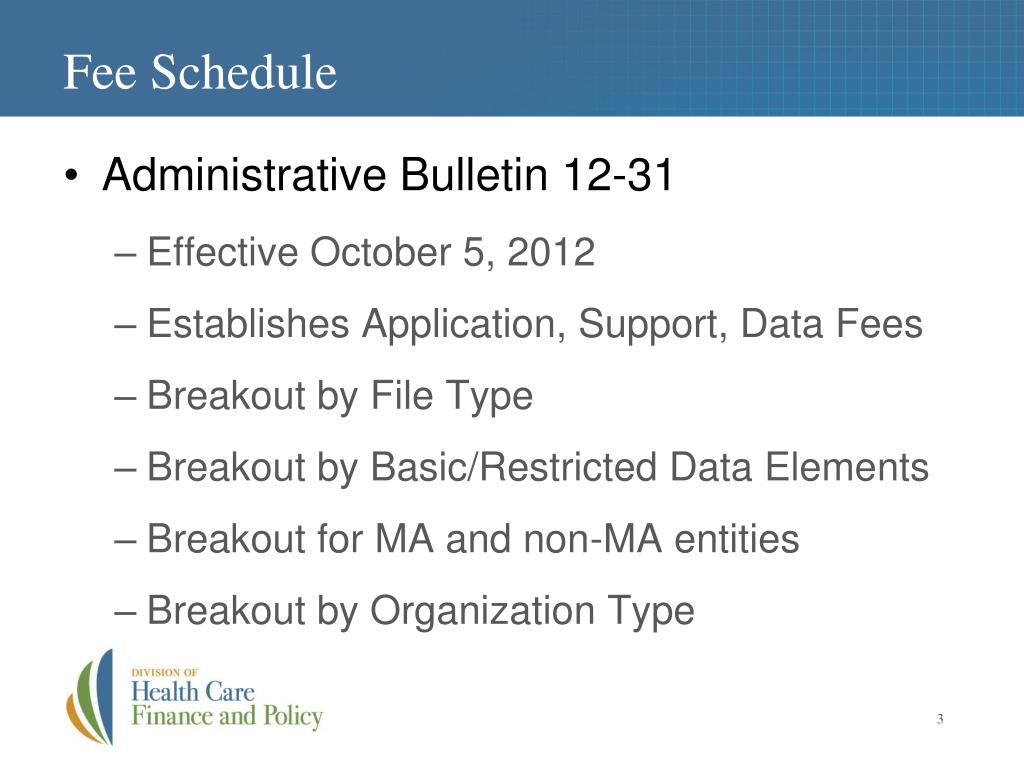 Fee Schedule

• Administrative Bulletin 12-31

– Effective October 5, 2012

– Establishes Application, Support, Data Fees

– Breakout by File Type

– Breakout by Basic/Restricted Data Elements

– Breakout for MA and non-MA entities

– Breakout by Organization Type

DIVISION OF
Health Care
Finance and Policy

3